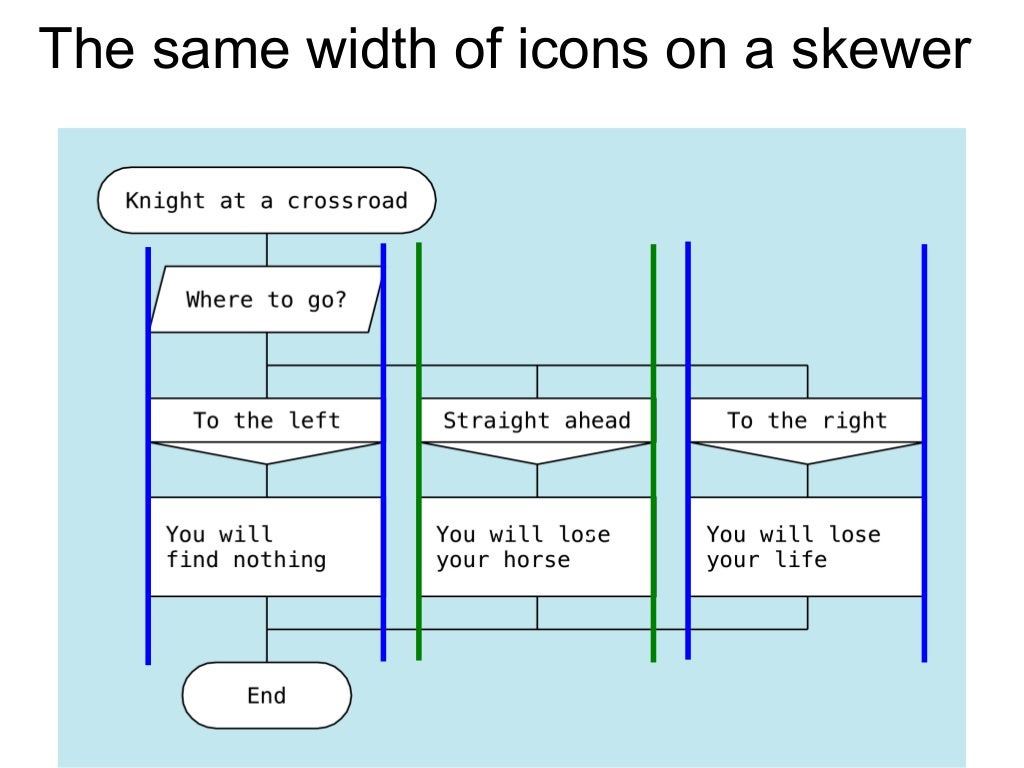 The same width of icons on a skewer

Knight at a crossroad

Where to go?

To the left

Straight ahead

To the right

You will find nothing

You will lose your horse

You will lose your life

End